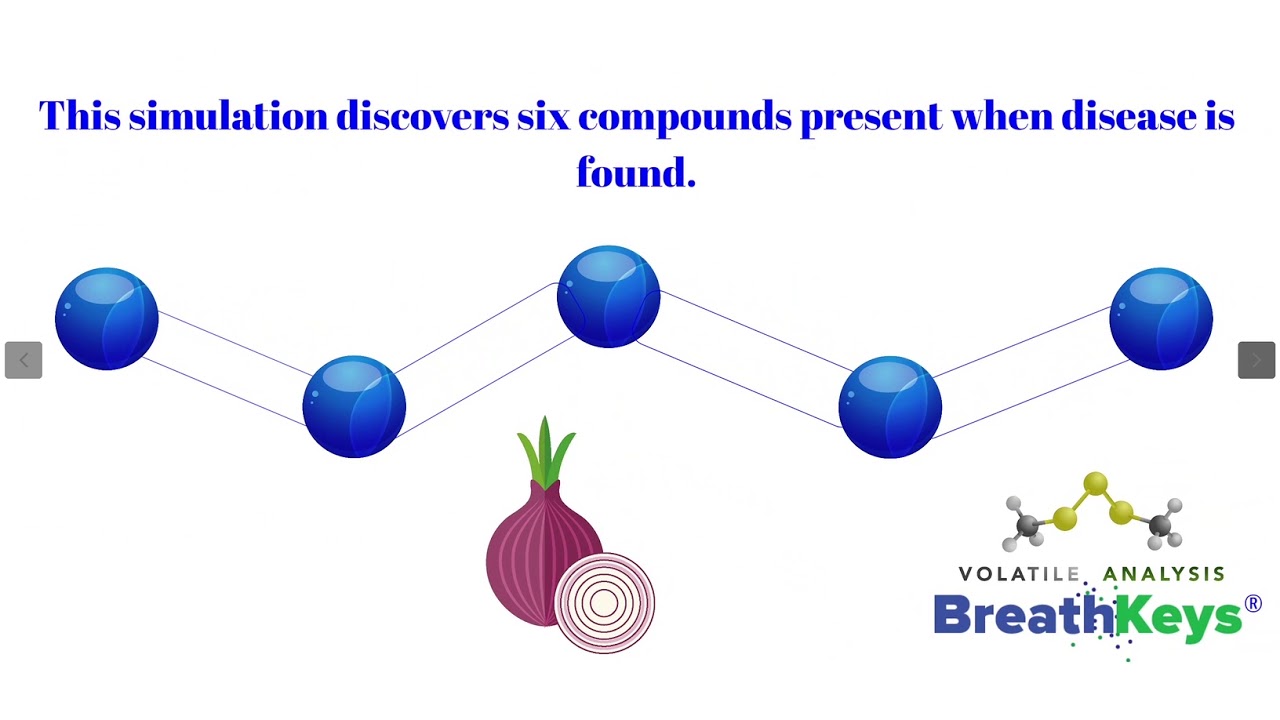 This simulation discovers six compounds present when disease is found.

VOLATILE ANALYSIS
BreathKeys®